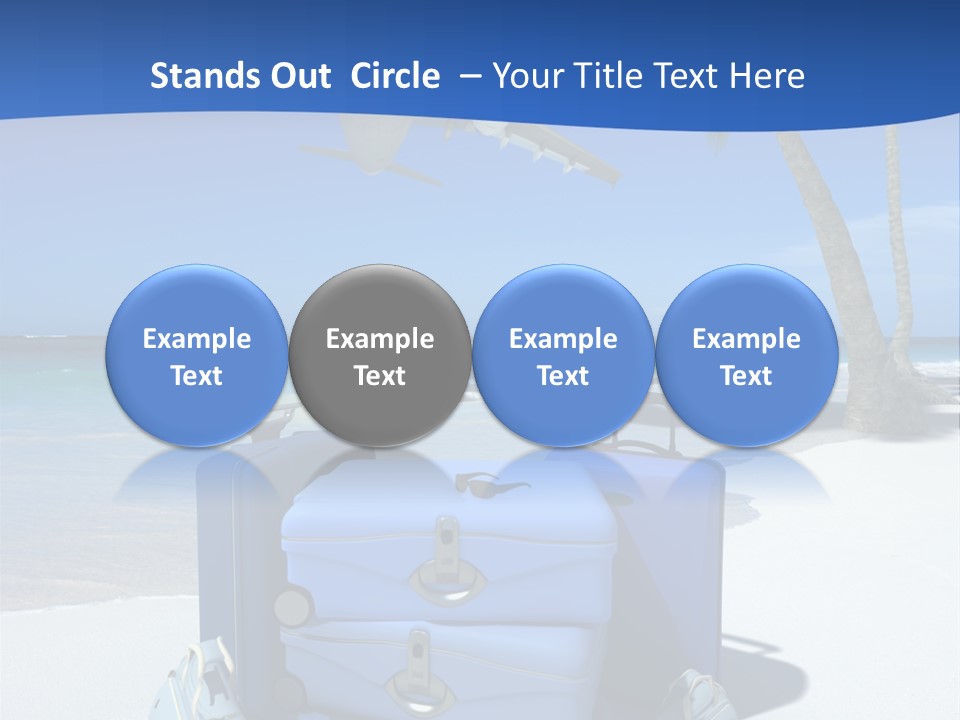 Stands Out Circle – Your Title Text Here

Example Text

Example Text

Example Text

Example Text